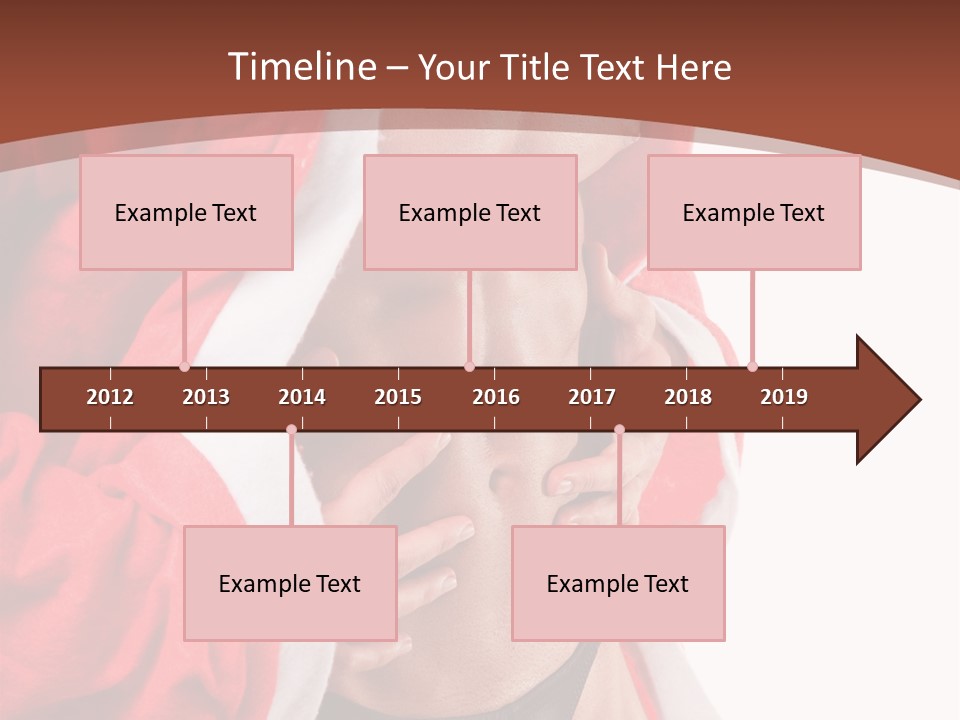 Timeline – Your Title Text Here

Example Text

Example Text

Example Text

2012 2013 2014 2015 2016 2017 2018 2019

Example Text

Example Text